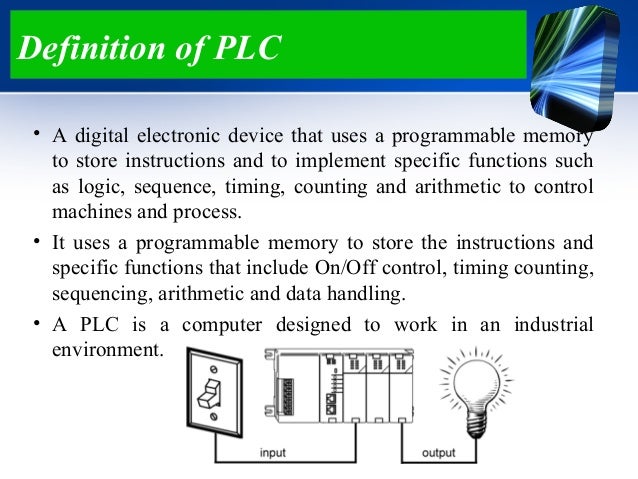 Definition of PLC

• A digital electronic device that uses a programmable memory to store instructions and to implement specific functions such as logic, sequence, timing, counting and arithmetic to control machines and process.

• It uses a programmable memory to store the instructions and specific functions that include On/Off control, timing counting, sequencing, arithmetic and data handling.

• A PLC is a computer designed to work in an industrial environment.

input

output